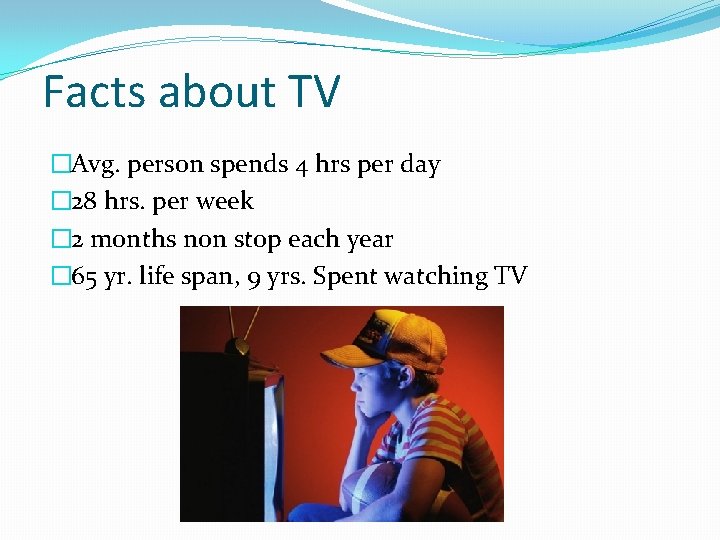 Facts about TV

□Avg. person spends 4 hrs per day
□28 hrs. per week
□2 months non stop each year
□65 yr. life span, 9 yrs. Spent watching TV